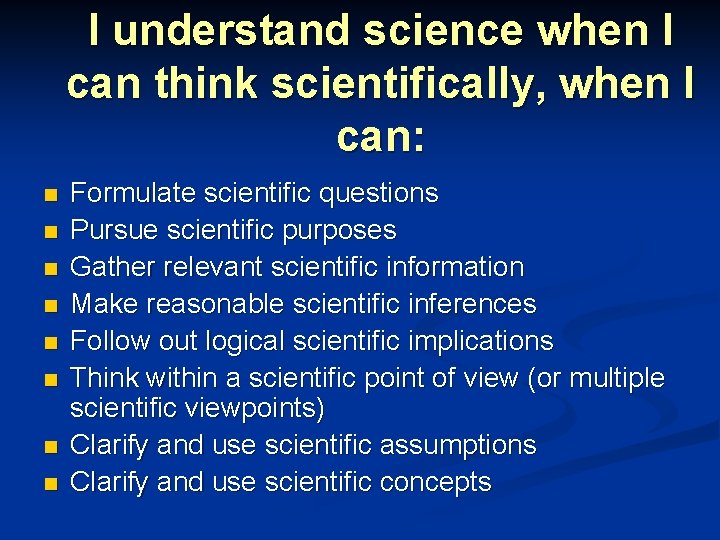 I understand science when I can think scientifically, when I can:

- Formulate scientific questions
- Pursue scientific purposes
- Gather relevant scientific information
- Make reasonable scientific inferences
- Follow out logical scientific implications
- Think within a scientific point of view (or multiple scientific viewpoints)
- Clarify and use scientific assumptions
- Clarify and use scientific concepts